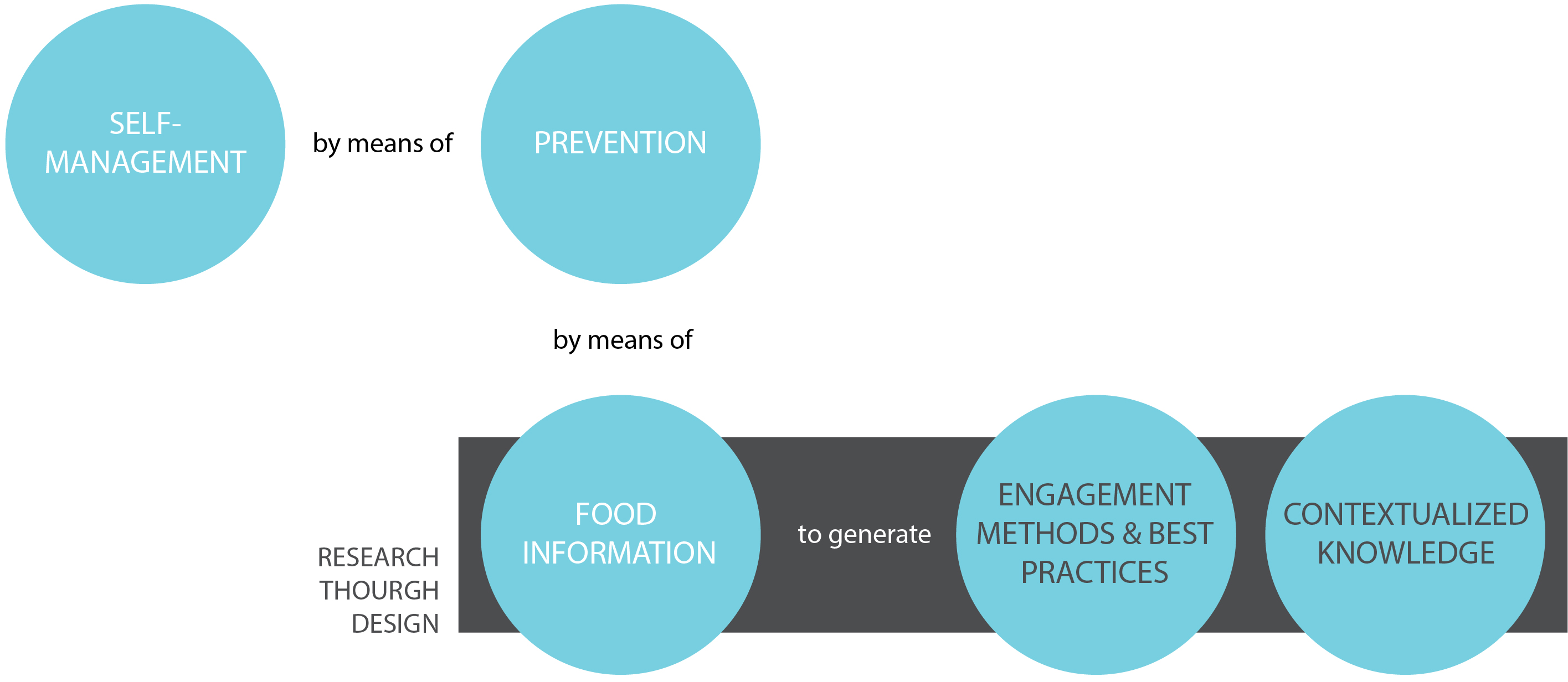 SELF-MANAGEMENT

by means of

PREVENTION

by means of

RESEARCH THOURGH DESIGN

FOOD INFORMATION

to generate

ENGAGEMENT METHODS & BEST PRACTICES

CONTEXTUALIZED KNOWLEDGE